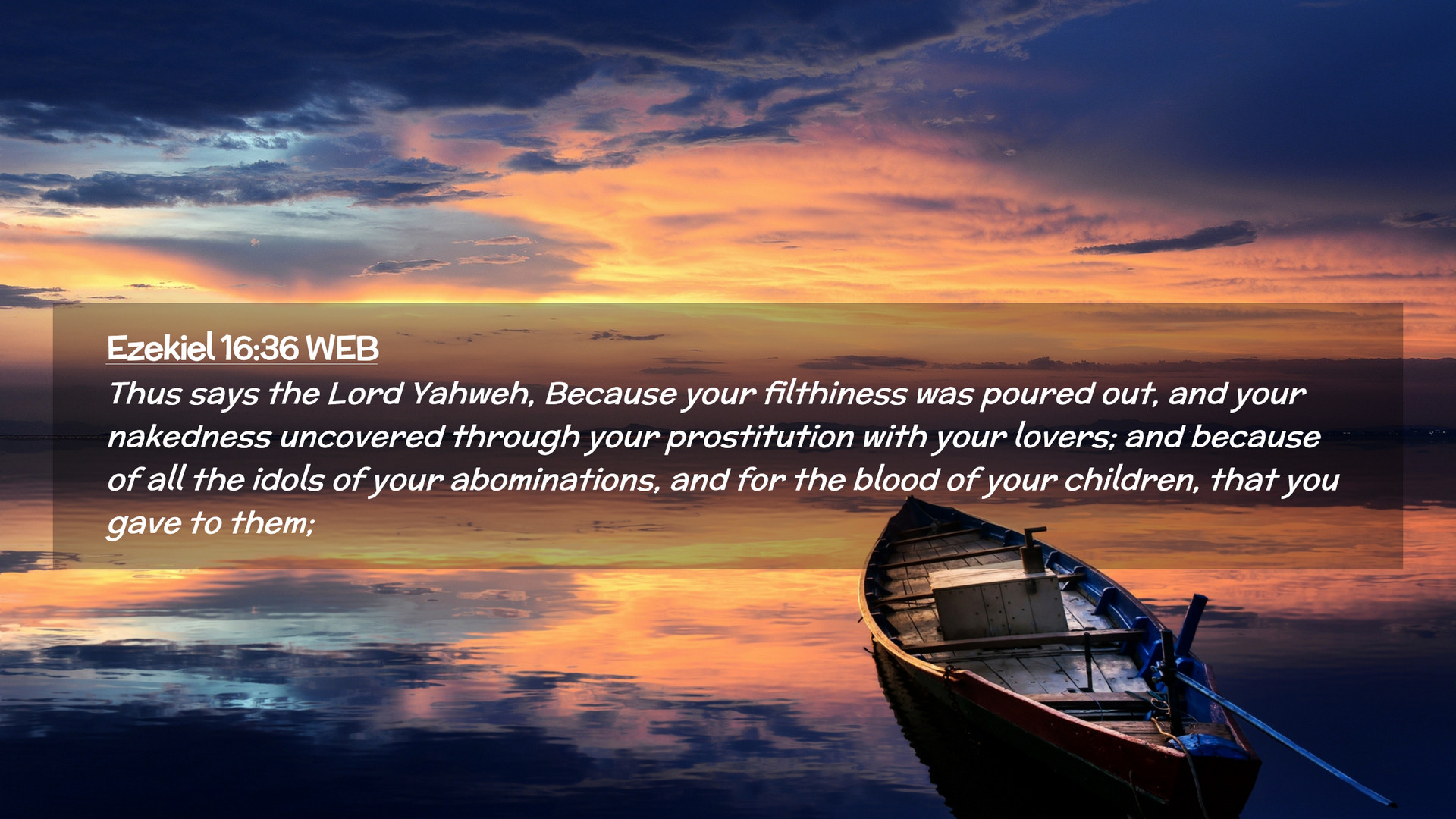 Ezekiel 16:36 WEB

Thus says the Lord Yahweh, Because your filthiness was poured out, and your nakedness uncovered through your prostitution with your lovers; and because of all the idols of your abominations, and for the blood of your children, that you gave to them;